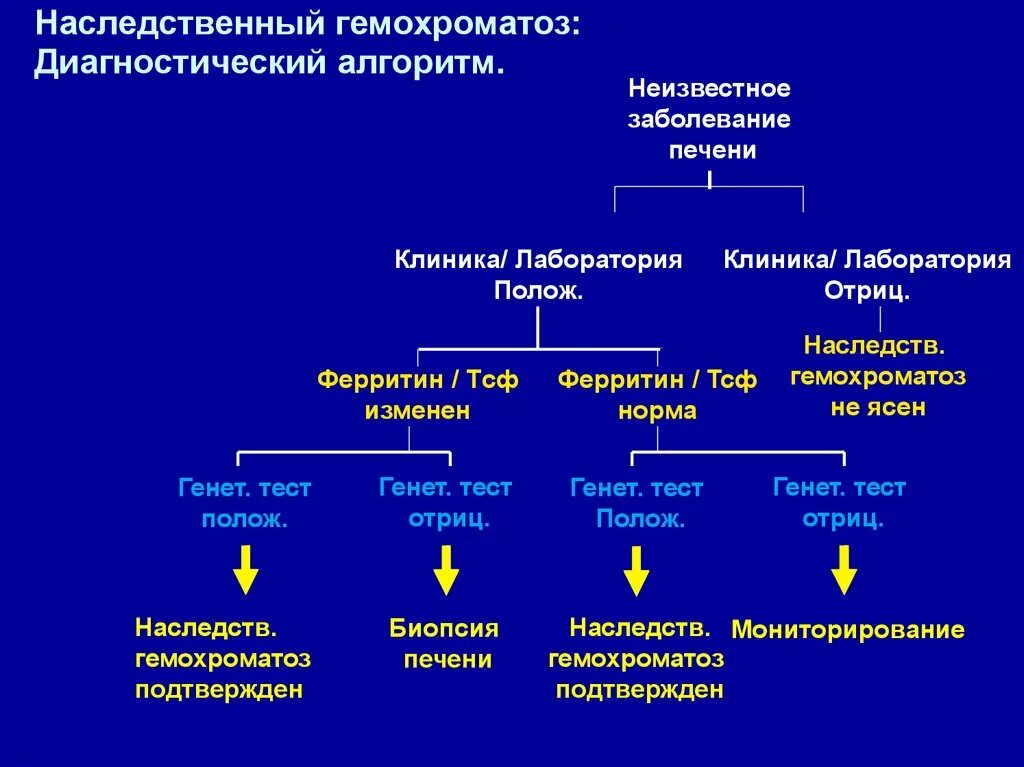 Наследственный гемохроматоз: Диагностический алгоритм.

Неизвестное заболевание печени

Клиника/ Лаборатория Полож.

Клиника/ Лаборатория Отриц.

Наследств. гемохроматоз не ясен

Ферритин / Тсф изменен

Ферритин / Тсф норма

Генет. тест полож.

Генет. тест отриц.

Генет. тест Полож.

Генет. тест отриц.

Наследств. гемохроматоз подтвержден

Биопсия печени

Наследств. гемохроматоз подтвержден

Мониторирование